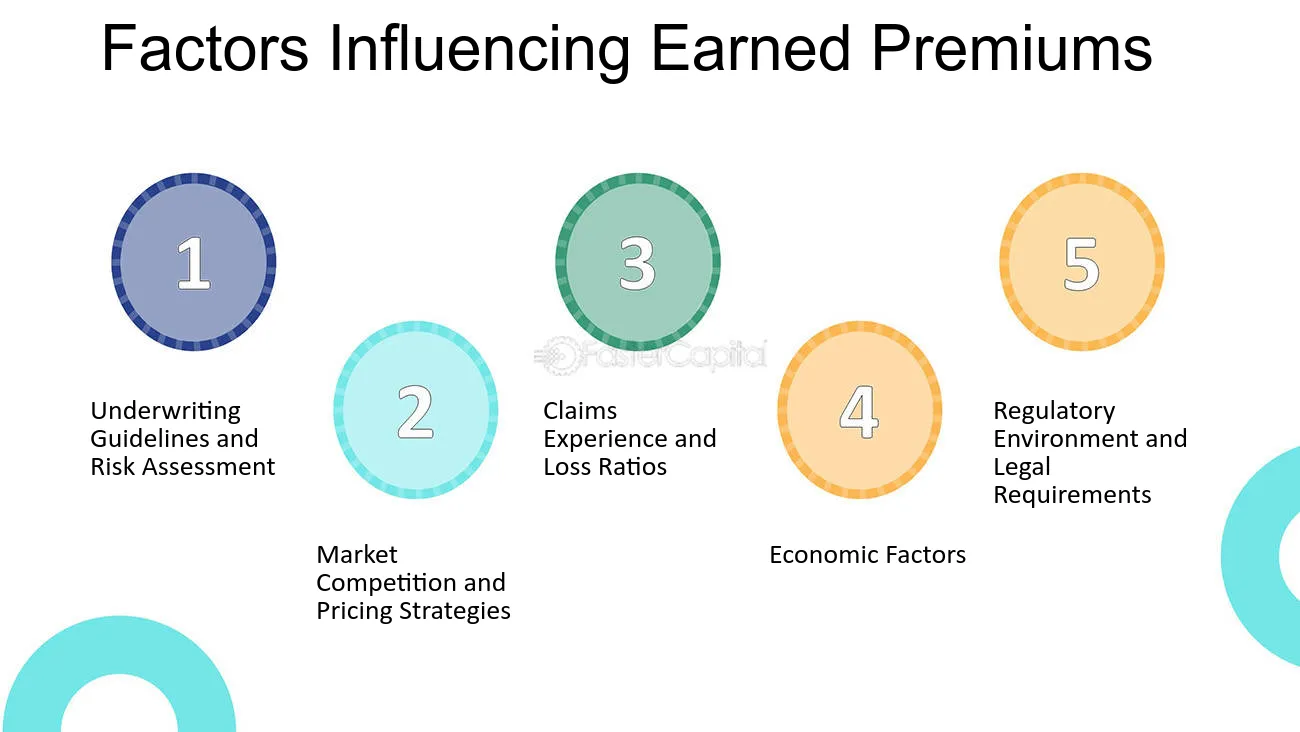 Factors Influencing Earned Premiums

1

Underwriting Guidelines and Risk Assessment

2

Market Competition and Pricing Strategies

3

Claims Experience and Loss Ratios

4

Economic Factors

5

Regulatory Environment and Legal Requirements

FasterCapital